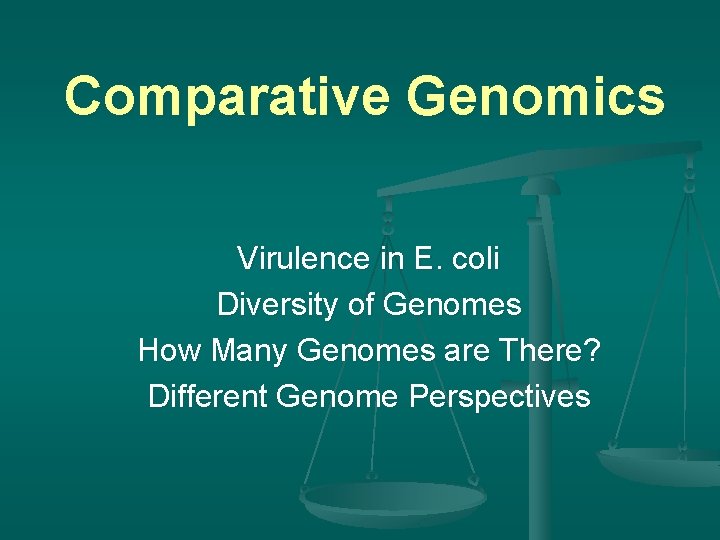 Comparative Genomics

Virulence in E. coli
Diversity of Genomes
How Many Genomes are There?
Different Genome Perspectives